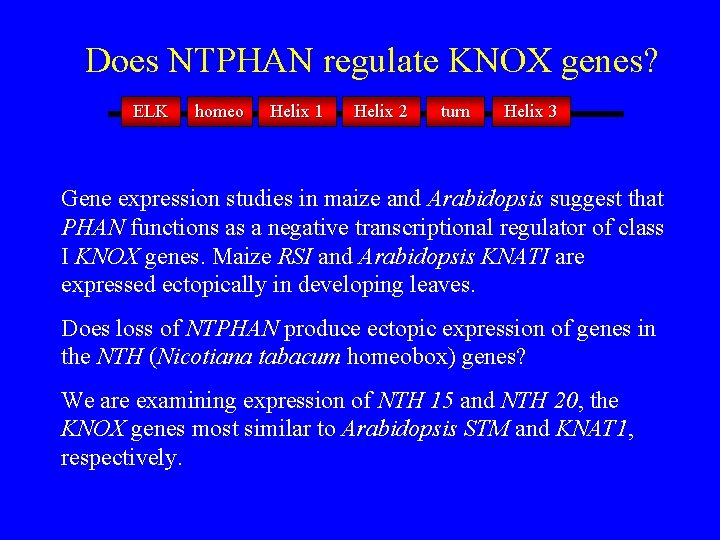 Does NTPHAN regulate KNOX genes?

ELK homeo Helix 1 Helix 2 turn Helix 3

Gene expression studies in maize and Arabidopsis suggest that PHAN functions as a negative transcriptional regulator of class I KNOX genes. Maize RSI and Arabidopsis KNATI are expressed ectopically in developing leaves.

Does loss of NTPHAN produce ectopic expression of genes in the NTH (Nicotiana tabacum homeobox) genes?

We are examining expression of NTH 15 and NTH 20, the KNOX genes most similar to Arabidopsis STM and KNAT1, respectively.